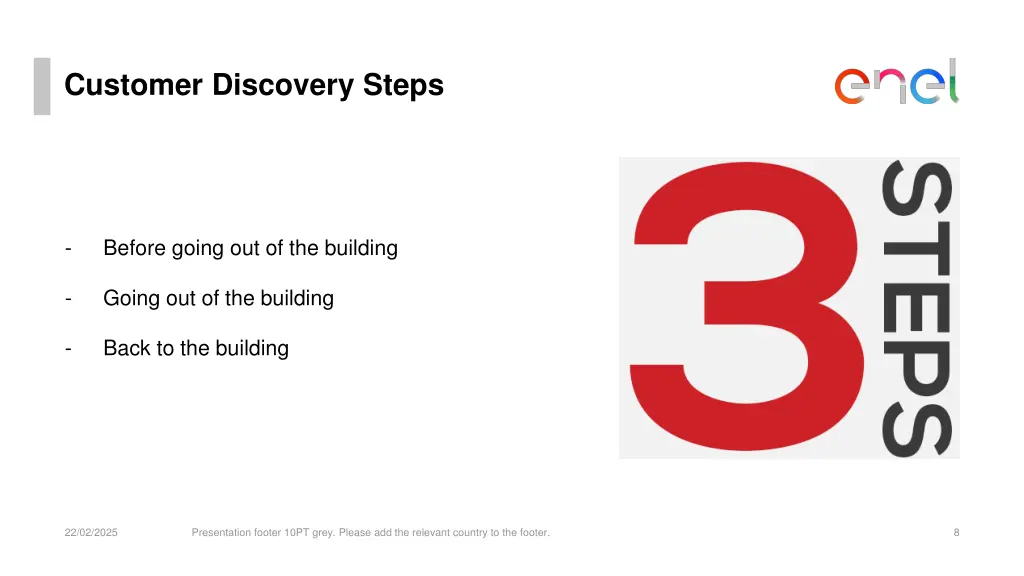 Customer Discovery Steps

enel

- Before going out of the building
- Going out of the building
- Back to the building

3
STEPS

22/02/2025 Presentation footer 10PT grey. Please add the relevant country to the footer. 8